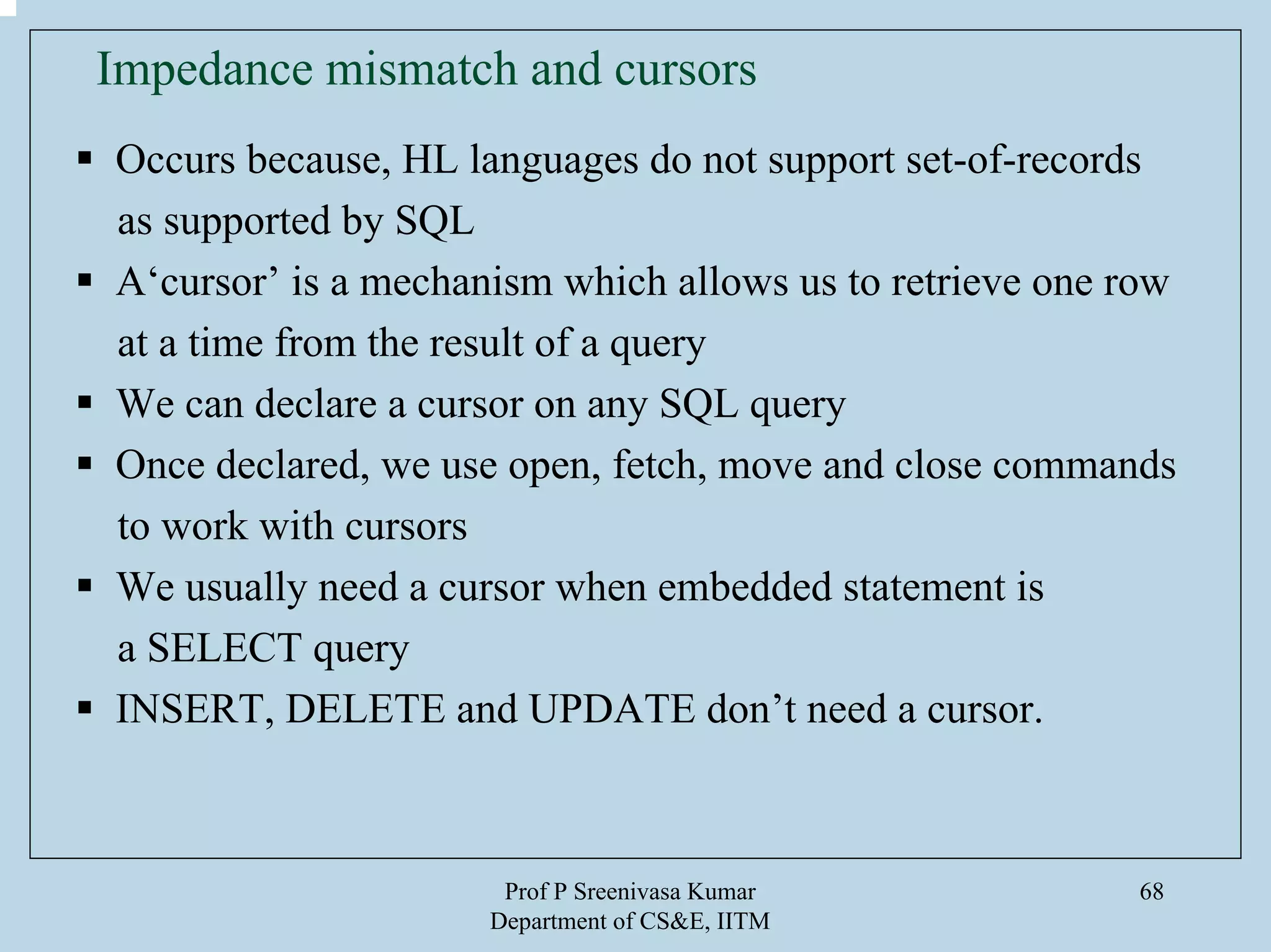 Impedance mismatch and cursors

▪ Occurs because, HL languages do not support set-of-records as supported by SQL
▪ A‘cursor’ is a mechanism which allows us to retrieve one row at a time from the result of a query
▪ We can declare a cursor on any SQL query
▪ Once declared, we use open, fetch, move and close commands to work with cursors
▪ We usually need a cursor when embedded statement is a SELECT query
▪ INSERT, DELETE and UPDATE don’t need a cursor.

Prof P Sreenivasa Kumar
Department of CS&E, IITM

68